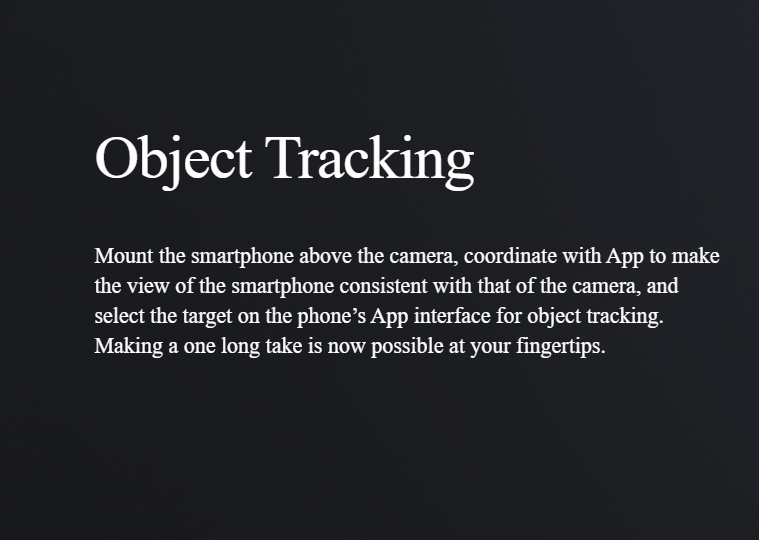 Object Tracking

Mount the smartphone above the camera, coordinate with App to make the view of the smartphone consistent with that of the camera, and select the target on the phone’s App interface for object tracking. Making a one long take is now possible at your fingertips.